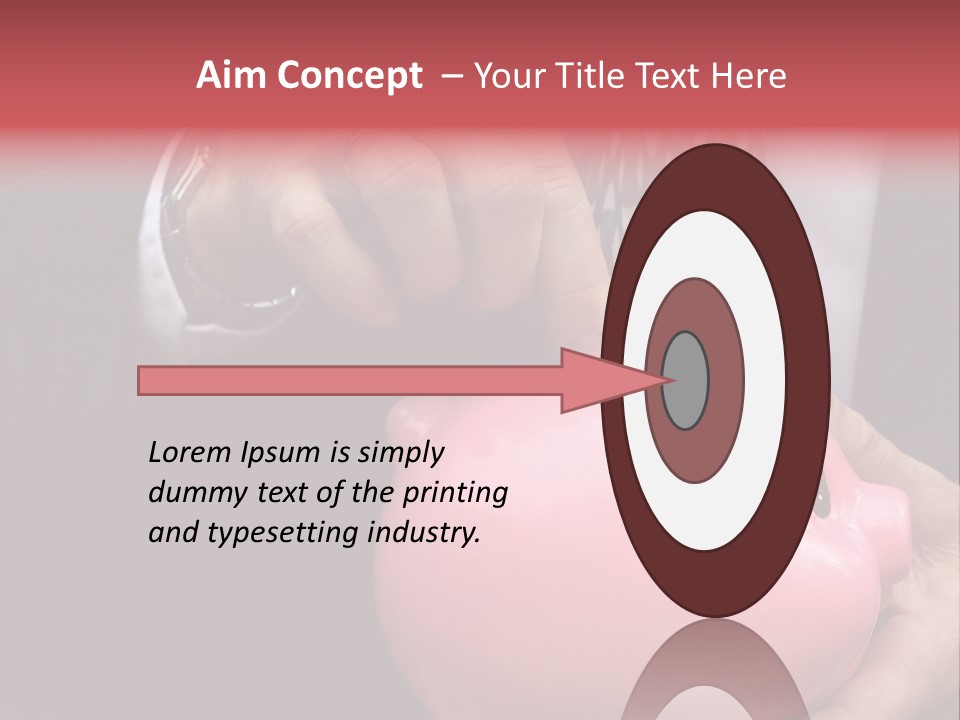 Aim Concept – Your Title Text Here

Lorem Ipsum is simply dummy text of the printing and typesetting industry.